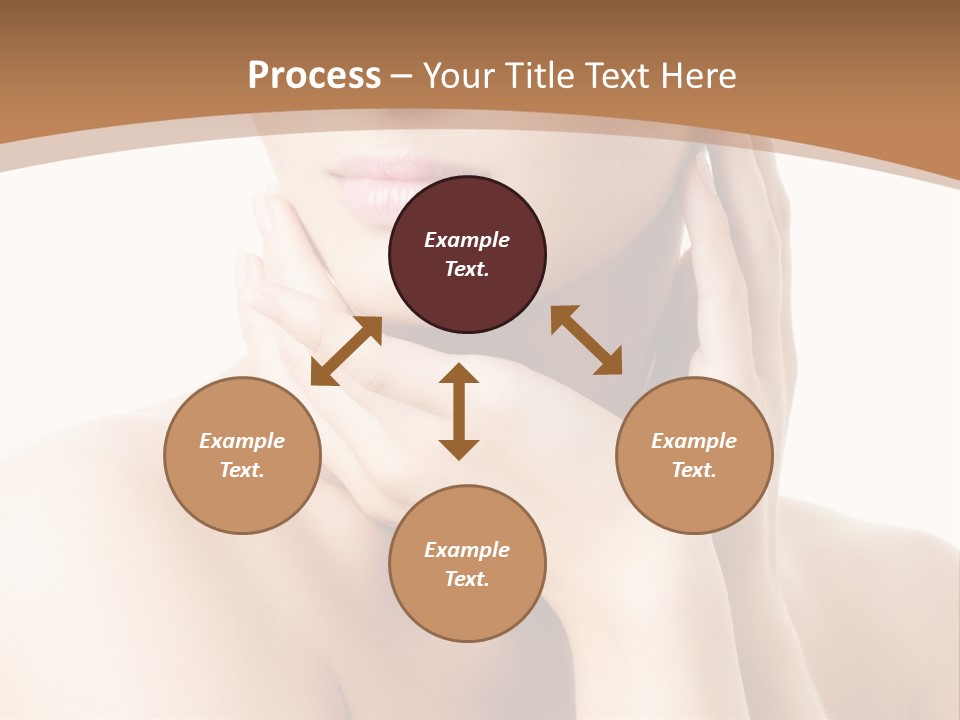 Process – Your Title Text Here

Example Text.

Example Text.

Example Text.

Example Text.